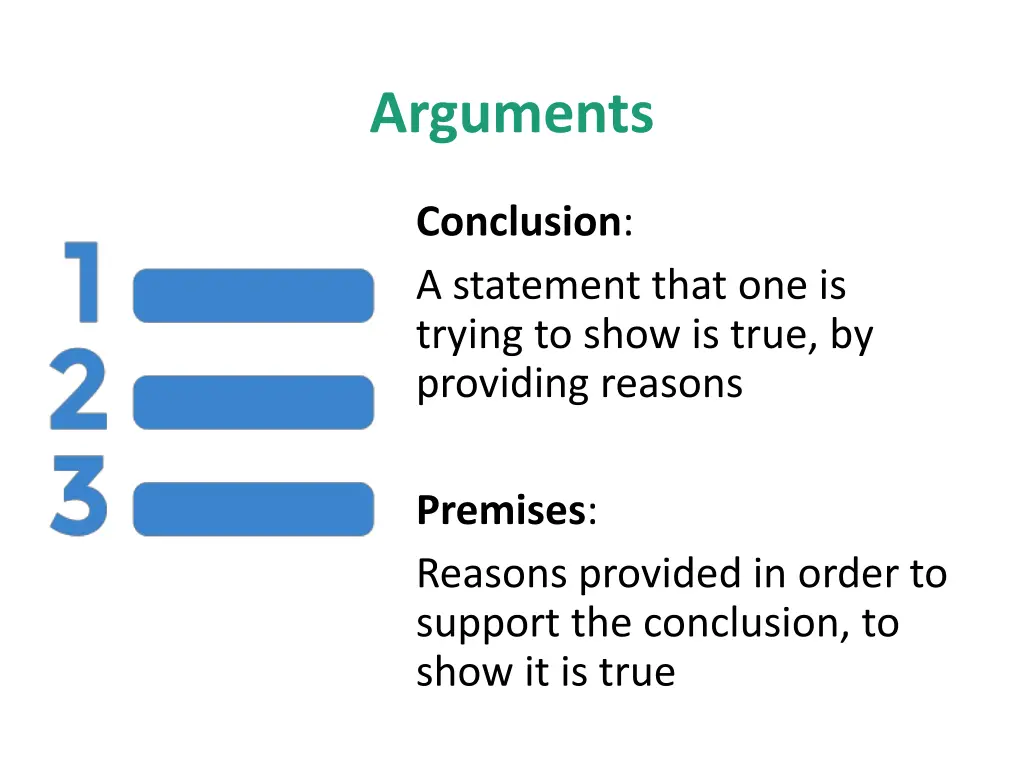 Arguments

1
2
3

Conclusion:

A statement that one is trying to show is true, by providing reasons

Premises:

Reasons provided in order to support the conclusion, to show it is true